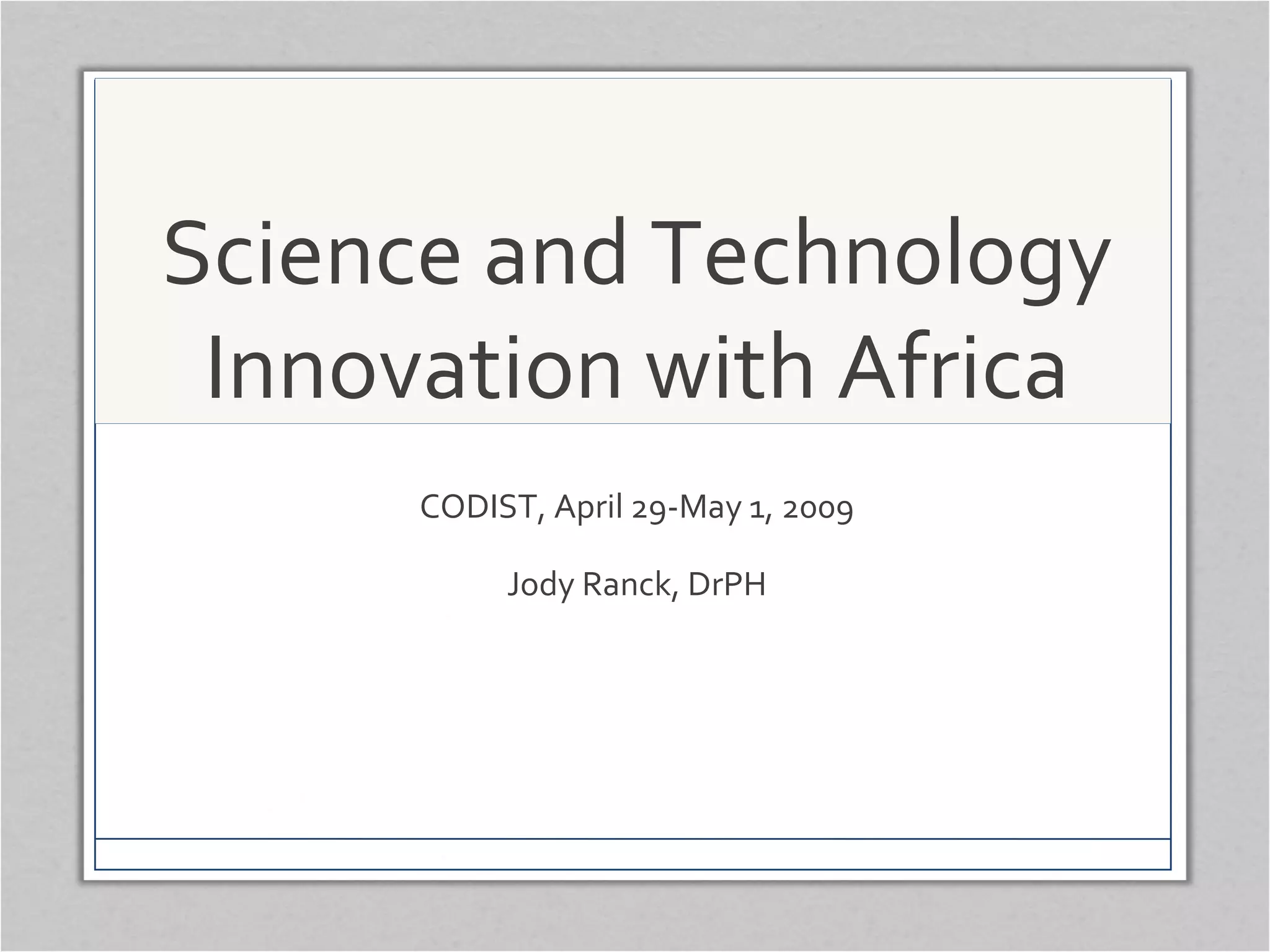 Science and Technology Innovation with Africa

CODIST, April 29-May 1, 2009

Jody Ranck, DrPH